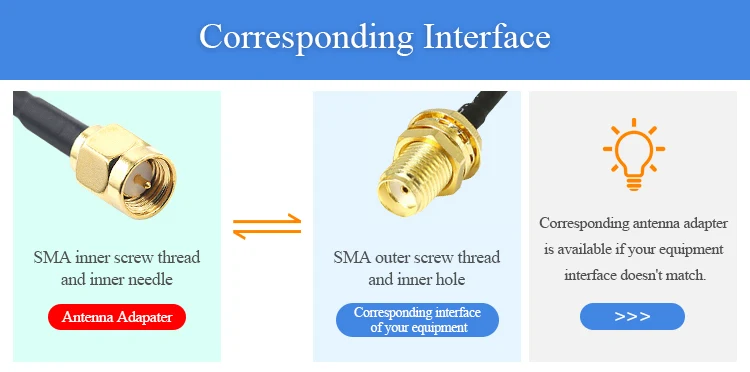 Corresponding Interface

SMA inner screw thread and inner needle

Antenna Adapater

SMA outer screw thread and inner hole

Corresponding interface of your equipment

Corresponding antenna adapter is available if your equipment interface doesn't match.

>>>